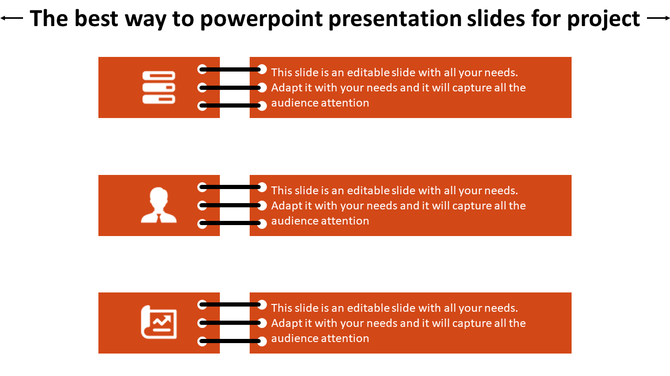 The best way to powerpoint presentation slides for project

This slide is an editable slide with all your needs. Adapt it with your needs and it will capture all the audience attention

This slide is an editable slide with all your needs. Adapt it with your needs and it will capture all the audience attention

This slide is an editable slide with all your needs. Adapt it with your needs and it will capture all the audience attention